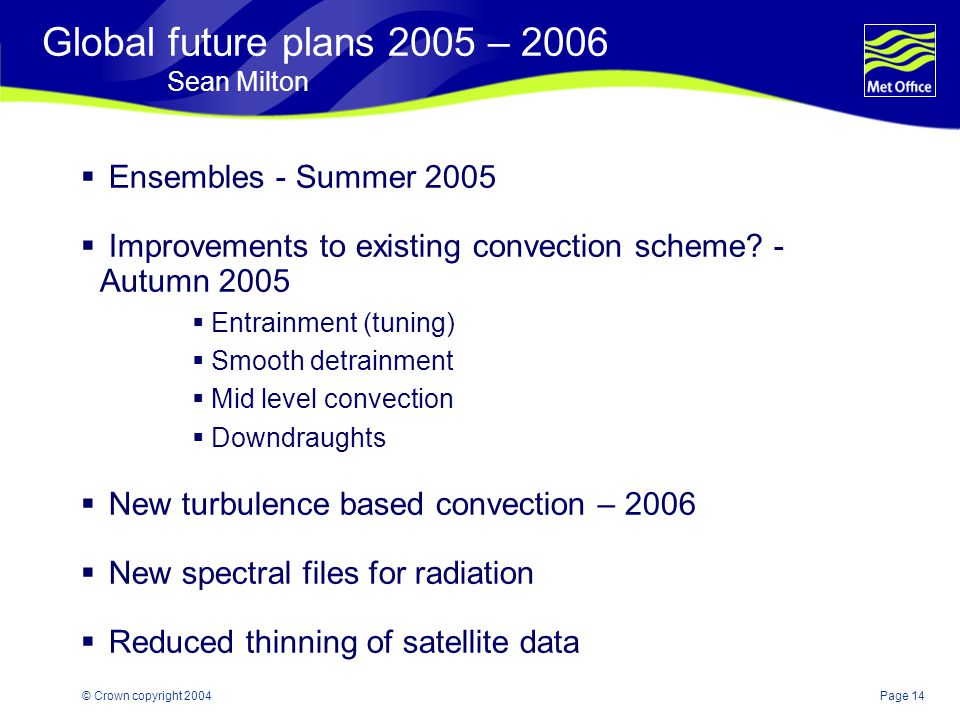 Global future plans 2005 – 2006
Sean Milton

Met Office

▪ Ensembles - Summer 2005

▪ Improvements to existing convection scheme? - Autumn 2005

▪ Entrainment (tuning)
▪ Smooth detrainment
▪ Mid level convection
▪ Downdraughts

▪ New turbulence based convection – 2006

▪ New spectral files for radiation

▪ Reduced thinning of satellite data

© Crown copyright 2004

Page 14